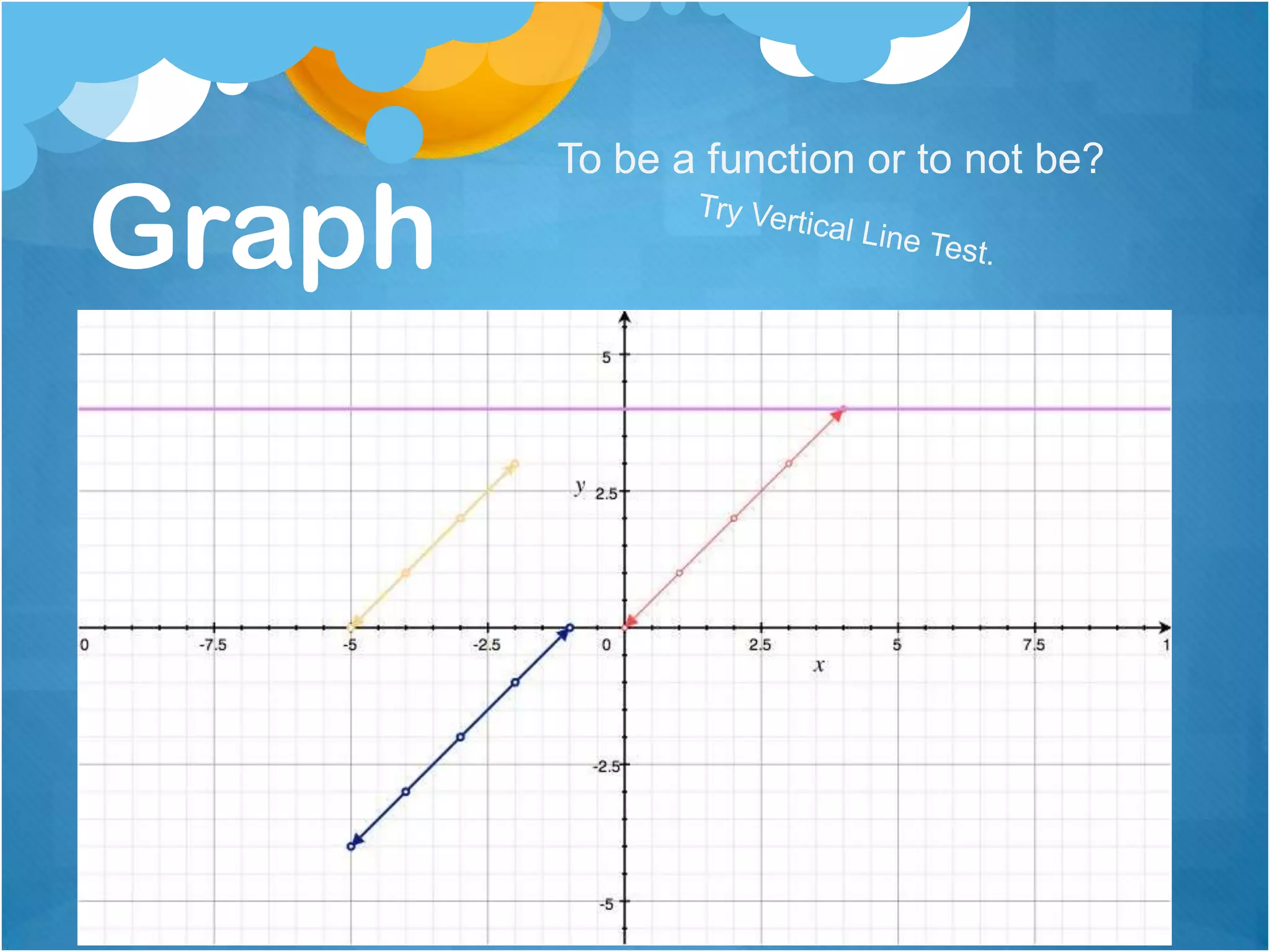 Graph

To be a function or to not be?

Try Vertical Line Test.

5

y 2.5

0

-7.5

-5

-2.5

0

2.5

5

7.5

1

x

-2.5

-5